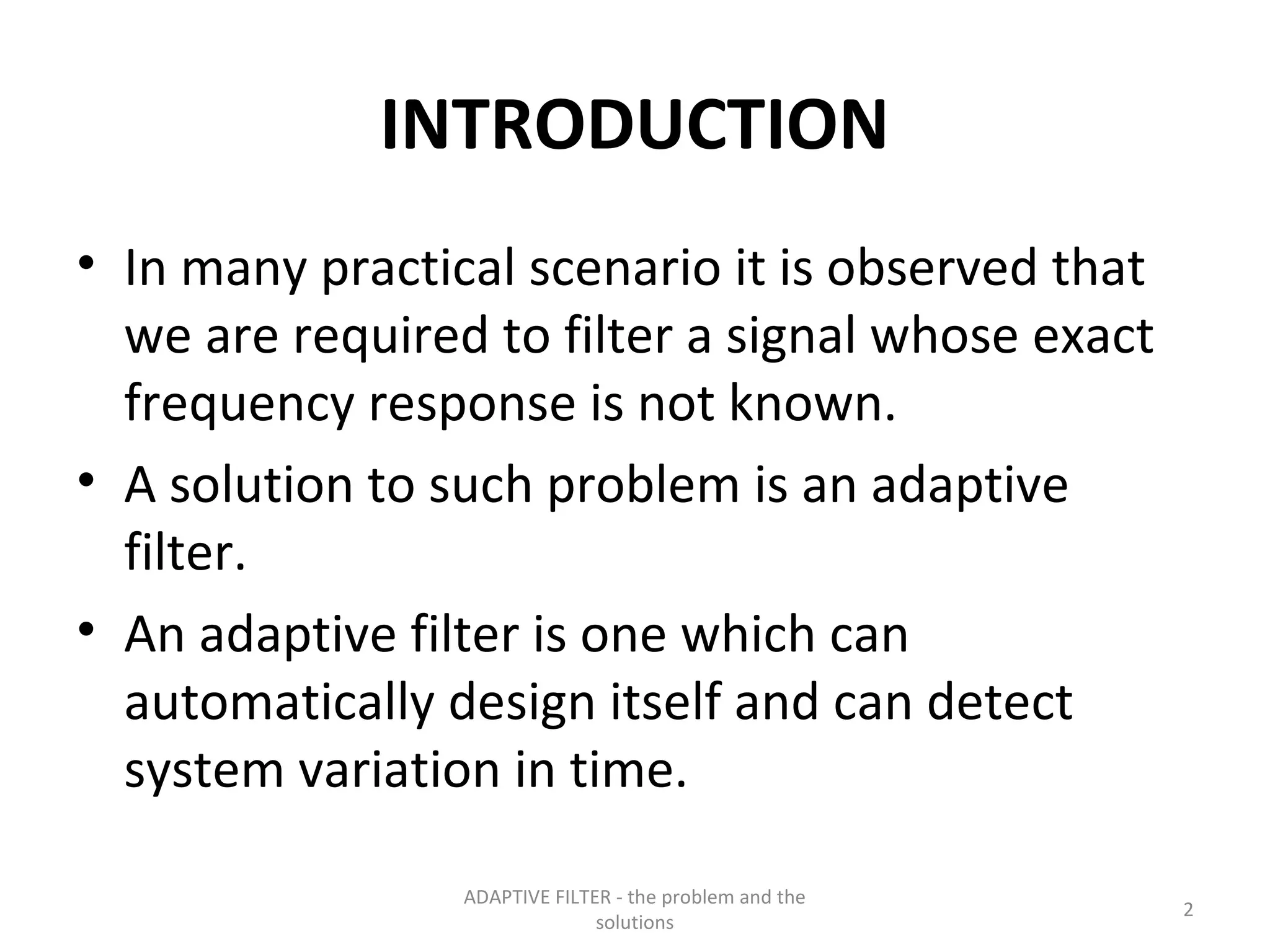 INTRODUCTION

• In many practical scenario it is observed that we are required to filter a signal whose exact frequency response is not known.

• A solution to such problem is an adaptive filter.

• An adaptive filter is one which can automatically design itself and can detect system variation in time.

ADAPTIVE FILTER - the problem and the solutions

2